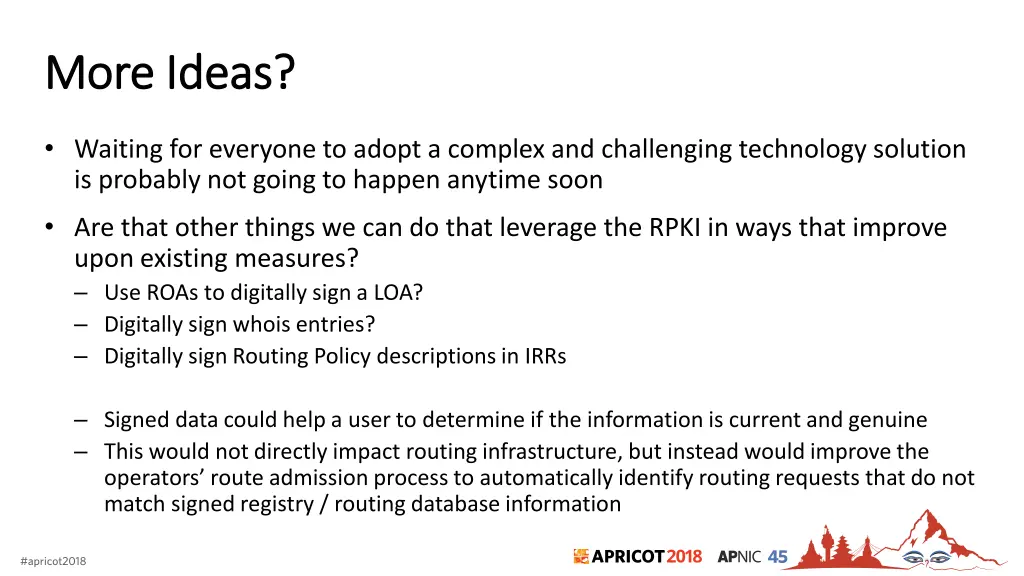 More Ideas?

• Waiting for everyone to adopt a complex and challenging technology solution is probably not going to happen anytime soon

• Are that other things we can do that leverage the RPKI in ways that improve upon existing measures?
– Use ROAs to digitally sign a LOA?
– Digitally sign whois entries?
– Digitally sign Routing Policy descriptions in IRRs

– Signed data could help a user to determine if the information is current and genuine
– This would not directly impact routing infrastructure, but instead would improve the operators' route admission process to automatically identify routing requests that do not match signed registry / routing database information

#apricot2018

APRICOT 2018 APNIC 45